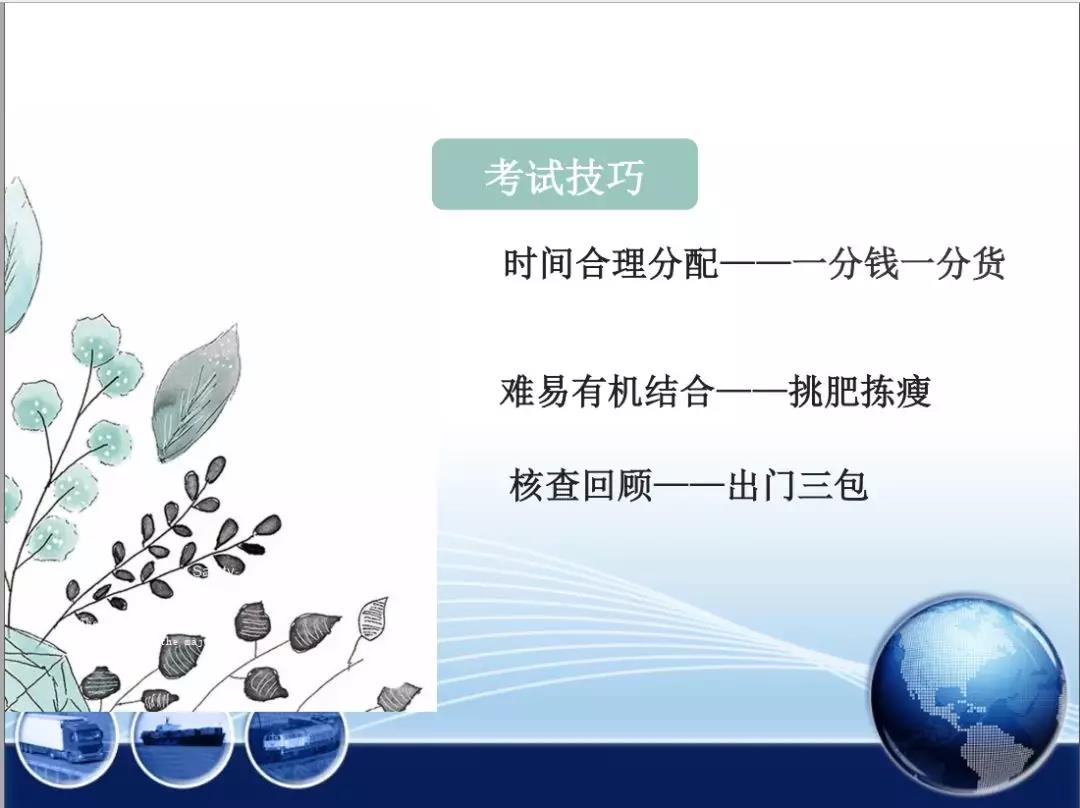 考试技巧

时间合理分配——一分钱一分货

难易有机结合——挑肥拣瘦

核查回顾——出门三包